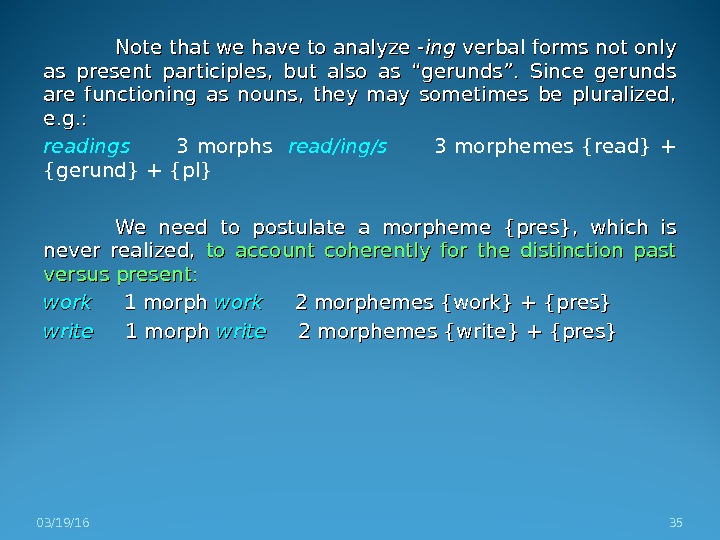 Note that we have to analyze -ing verbal forms not only as present participles, but also as “gerunds”. Since gerunds are functioning as nouns, they may sometimes be pluralized, e.g.:

readings 3 morphs read/ing/s 3 morphemes {read} + {gerund} + {pl}

We need to postulate a morpheme {pres}, which is never realized, to account coherently for the distinction past versus present:

work 1 morph work 2 morphemes {work} + {pres}

write 1 morph write 2 morphemes {write} + {pres}

03/19/16

35